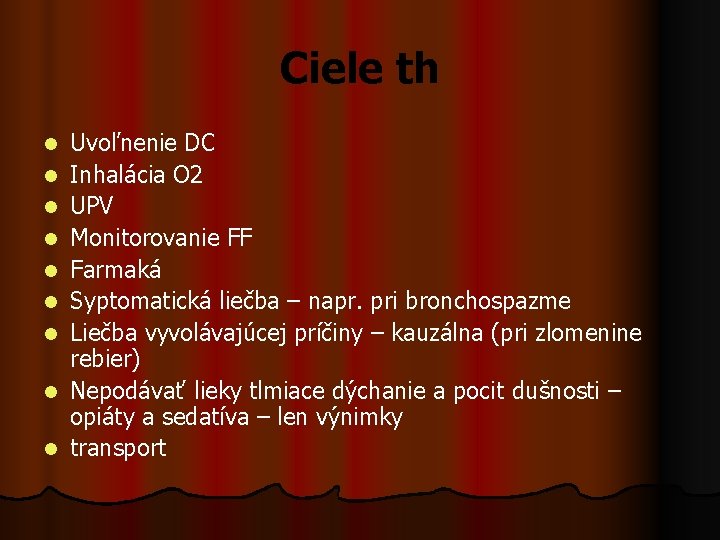 Ciele th

- Uvoľnenie DC
- Inhalácia O2
- UPV
- Monitorovanie FF
- Farmaká
- Syptomatická liečba – napr. pri bronchospazme
- Liečba vyvolávajúcej príčiny – kauzálna (pri zlomenine rebier)
- Nepodávať lieky tlmiace dýchanie a pocit dušnosti – opiáty a sedatíva – len výnimky
- transport